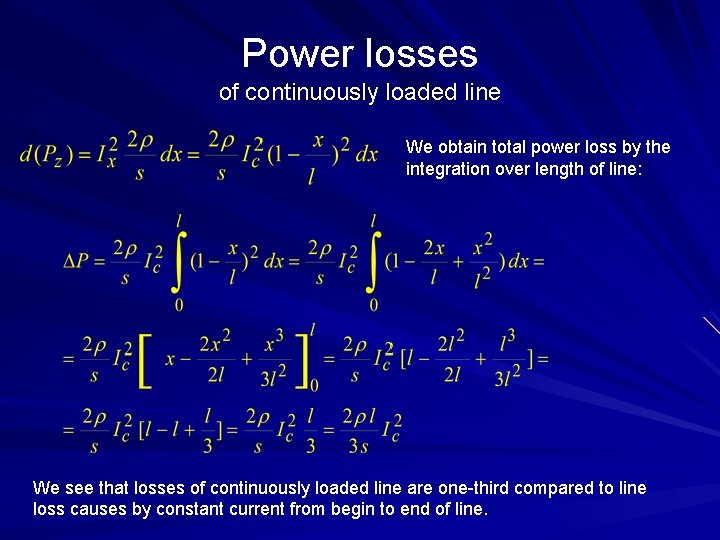 Power losses
of continuously loaded line

$d(P_z) = I_x^2 \frac{2\rho}{s} dx = \frac{2\rho}{s} I_c^2 (1 - \frac{x}{l})^2 dx$

We obtain total power loss by the integration over length of line:

$\Delta P = \frac{2\rho}{s} I_c^2 \int_0^l (1 - \frac{x}{l})^2 dx = \frac{2\rho}{s} I_c^2 \int_0^l (1 - \frac{2x}{l} + \frac{x^2}{l^2}) dx =$

$= \frac{2\rho}{s} I_c^2 \left[ x - \frac{2x^2}{2l} + \frac{x^3}{3l^2} \right]_0^l = \frac{2\rho}{s} I_c^2 [l - \frac{2l^2}{2l} + \frac{l^3}{3l^2}] =$

$= \frac{2\rho}{s} I_c^2 [l - l + \frac{l}{3}] = \frac{2\rho}{s} I_c^2 \frac{l}{3} = \frac{2\rho l}{3s} I_c^2$

We see that losses of continuously loaded line are one-third compared to line loss causes by constant current from begin to end of line.